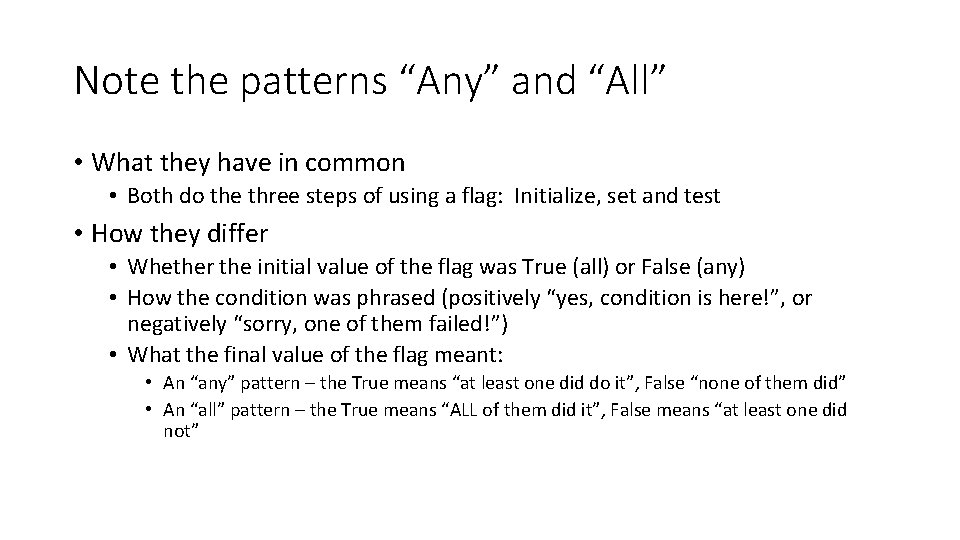 Note the patterns “Any” and “All”

• What they have in common
  • Both do the three steps of using a flag: Initialize, set and test
• How they differ
  • Whether the initial value of the flag was True (all) or False (any)
  • How the condition was phrased (positively “yes, condition is here!”, or negatively “sorry, one of them failed!”)
  • What the final value of the flag meant:
    • An “any” pattern – the True means “at least one did do it”, False “none of them did”
    • An “all” pattern – the True means “ALL of them did it”, False means “at least one did not”